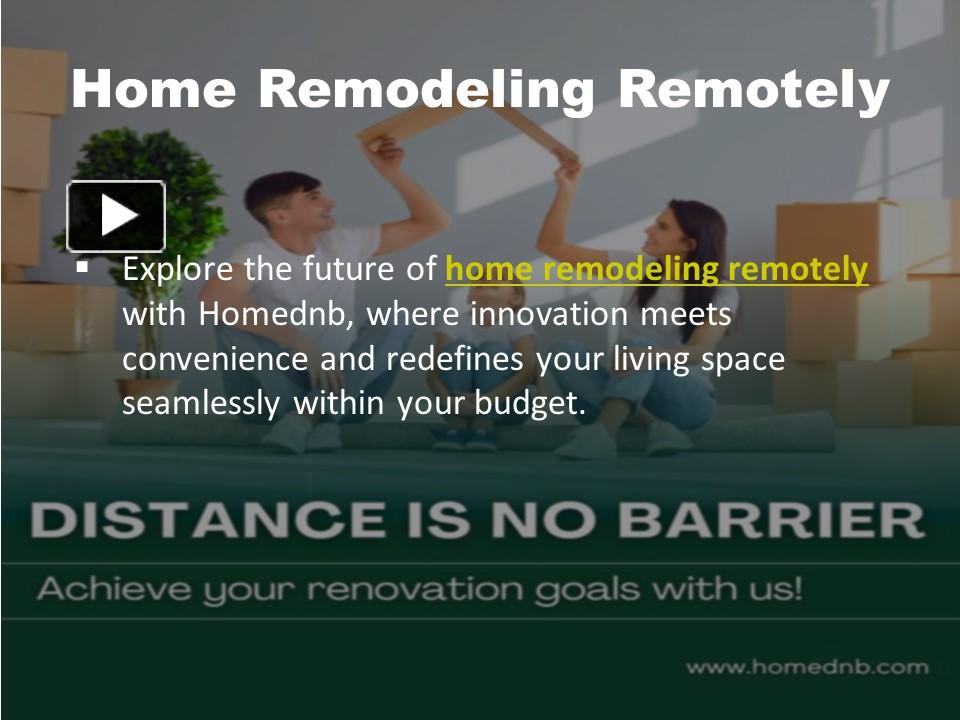 Home Remodeling Remotely

▪ Explore the future of home remodeling remotely with Homednb, where innovation meets convenience and redefines your living space seamlessly within your budget.

DISTANCE IS NO BARRIER

Achieve your renovation goals with us!

www.homednb.com